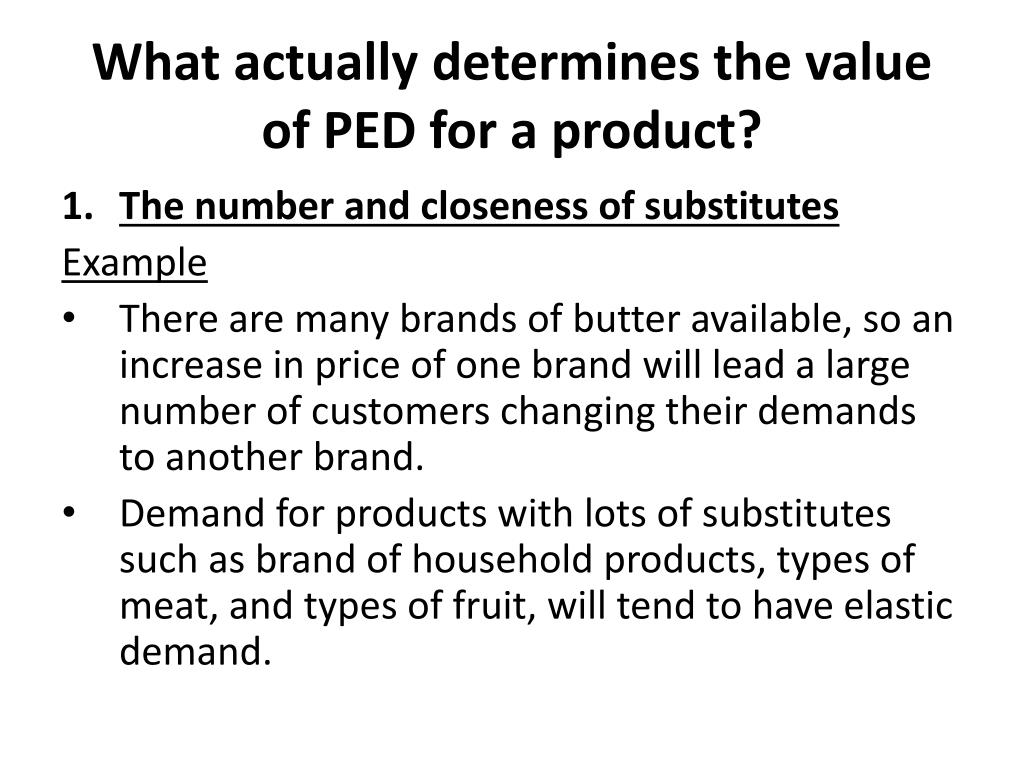 What actually determines the value of PED for a product?

1. The number and closeness of substitutes

Example

• There are many brands of butter available, so an increase in price of one brand will lead a large number of customers changing their demands to another brand.

• Demand for products with lots of substitutes such as brand of household products, types of meat, and types of fruit, will tend to have elastic demand.